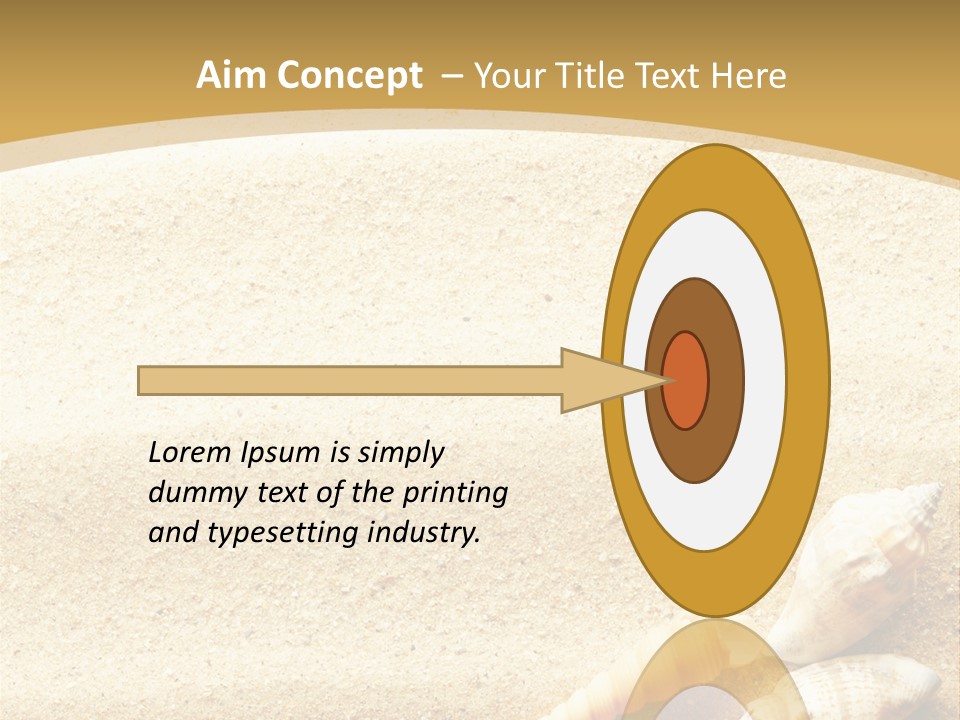 Aim Concept – Your Title Text Here

Lorem Ipsum is simply dummy text of the printing and typesetting industry.